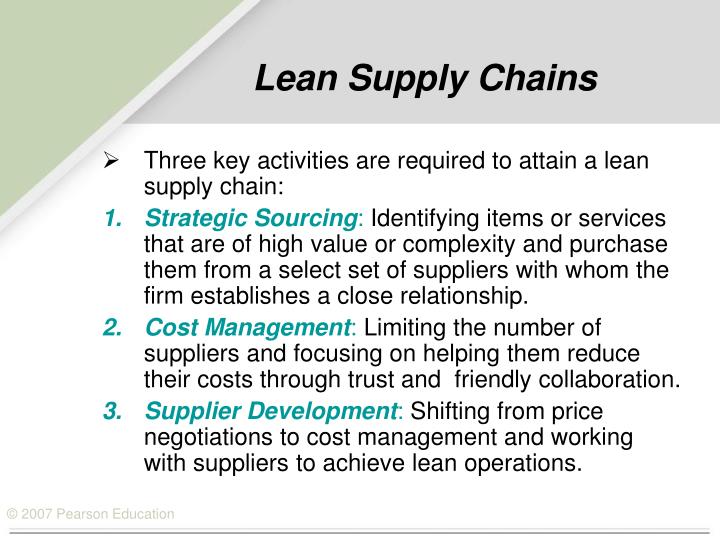 Lean Supply Chains

➢ Three key activities are required to attain a lean supply chain:

1. Strategic Sourcing: Identifying items or services that are of high value or complexity and purchase them from a select set of suppliers with whom the firm establishes a close relationship.

2. Cost Management: Limiting the number of suppliers and focusing on helping them reduce their costs through trust and friendly collaboration.

3. Supplier Development: Shifting from price negotiations to cost management and working with suppliers to achieve lean operations.

© 2007 Pearson Education